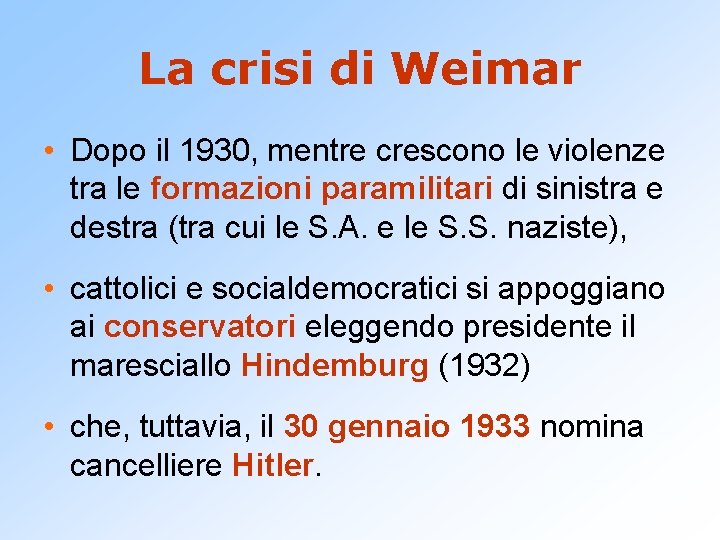 La crisi di Weimar

• Dopo il 1930, mentre crescono le violenze tra le formazioni paramilitari di sinistra e destra (tra cui le S.A. e le S.S. naziste),

• cattolici e socialdemocratici si appoggiano ai conservatori eleggendo presidente il maresciallo Hindemburg (1932)

• che, tuttavia, il 30 gennaio 1933 nomina cancelliere Hitler.